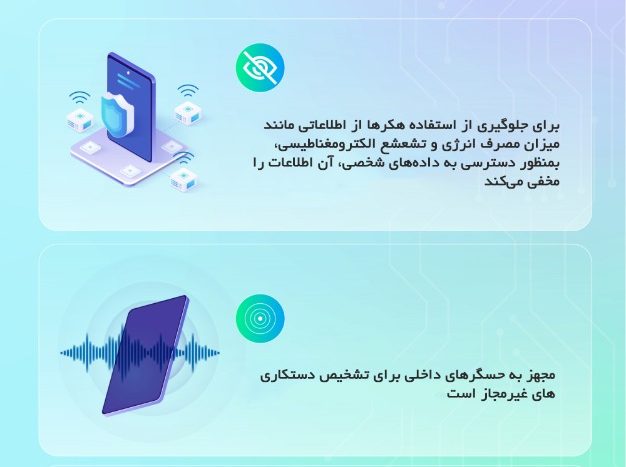 برای جلوگیری از استفاده هکرها از اطلاعاتی مانند میزان مصرف انرژی و تشعشع الکترومغناطیسی، بمنظور دسترسی به داده‌های شخصی، آن اطلاعات را مخفی می‌کند

مجهز به حسگرهای داخلی برای تشخیص دستکاری های غیرمجاز است